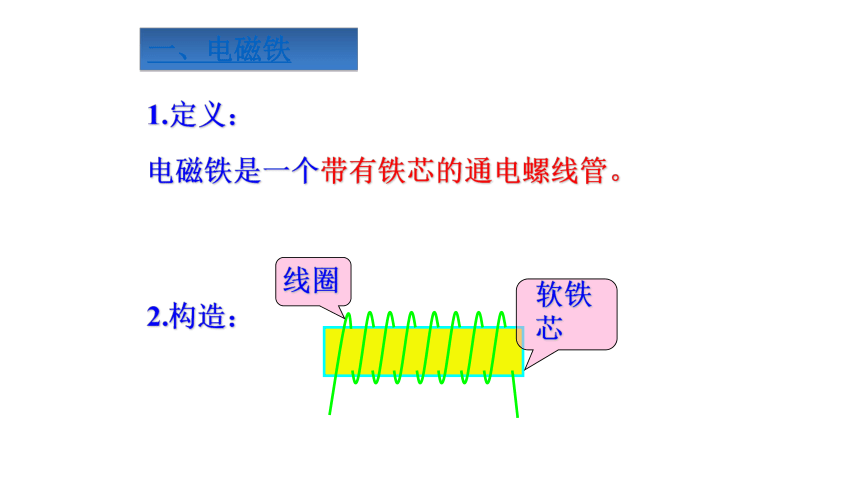 一、电磁铁

1.定义：

电磁铁是一个带有铁芯的通电螺线管。

2.构造：

线圈

软铁芯